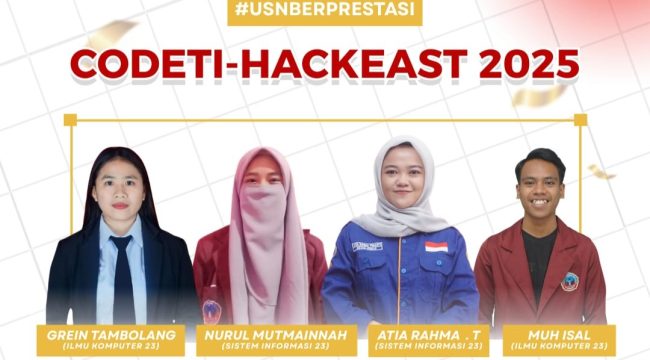 #USNBERPRESTASI

CODETI-HACKEAST 2025

GREIN TAMBOLANG
(ILMU KOMPUTER 23)

NURUL MUTMAINNAH
(SISTEM INFORMASI 23)

ATIA RAHMA . T
(SISTEM INFORMASI 23)

MUH ISAL
(ILMU KOMPUTER 23)